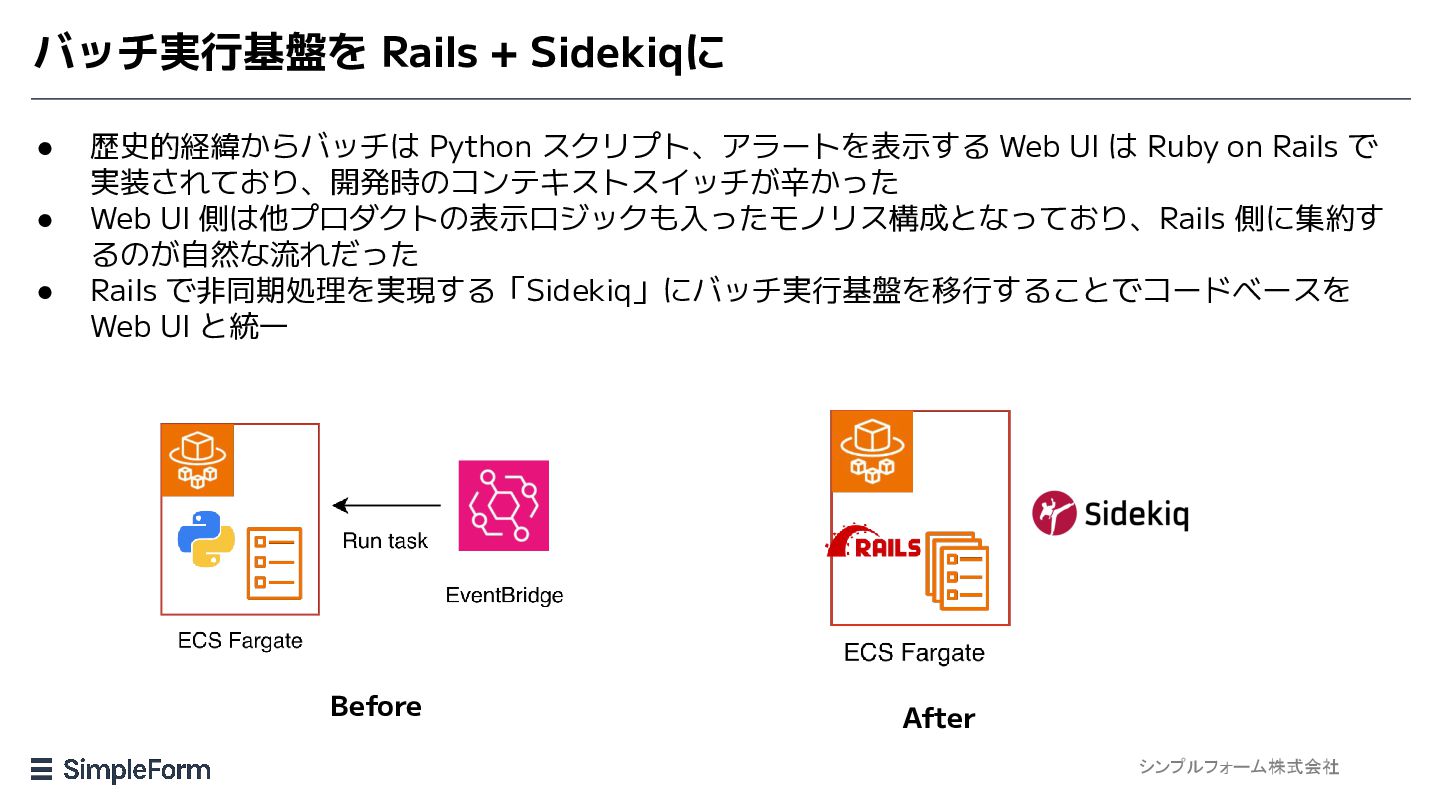 バッチ実行基盤を Rails + Sidekiqに

● 歴史的経緯からバッチは Python スクリプト、アラートを表示する Web UI は Ruby on Rails で実装されており、開発時のコンテキストスイッチが辛かった
● Web UI 側は他プロダクトの表示ロジックも入ったモノリス構成となっており、Rails 側に集約するのが自然な流れだった
● Rails で非同期処理を実現する「Sidekiq」にバッチ実行基盤を移行することでコードベースを Web UI と統一

Run task

EventBridge

ECS Fargate

Before

RAILS

Sidekiq

ECS Fargate

After

SimpleForm

シンプルフォーム株式会社